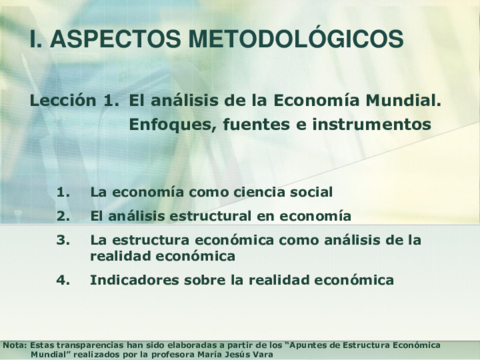 I. ASPECTOS METODOLÓGICOS

Lección 1. El análisis de la Economía Mundial. Enfoques, fuentes e instrumentos

1. La economía como ciencia social
2. El análisis estructural en economía
3. La estructura económica como análisis de la realidad económica
4. Indicadores sobre la realidad económica

Nota: Estas transparencias han sido elaboradas a partir de los "Apuntes de Estructura Económica Mundial" realizados por la profesora María Jesús Vara